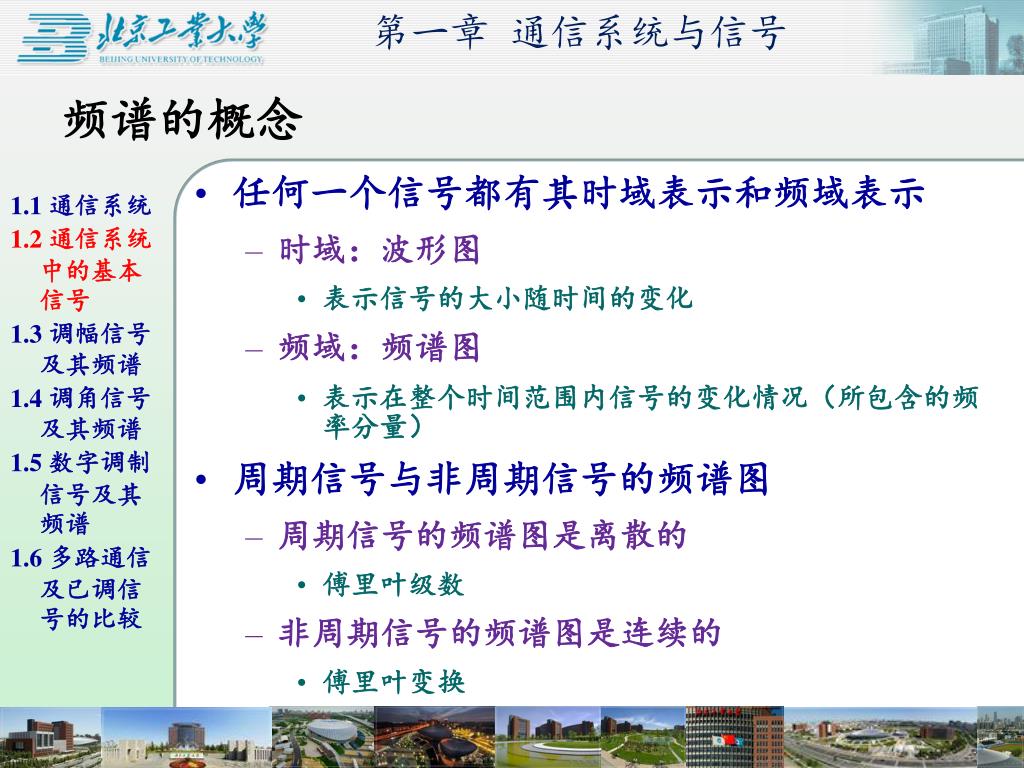 北京工业大学
BEIJING UNIVERSITY OF TECHNOLOGY

第一章 通信系统与信号

频谱的概念

1.1 通信系统
1.2 通信系统中的基本信号
1.3 调幅信号及其频谱
1.4 调角信号及其频谱
1.5 数字调制信号及其频谱
1.6 多路通信及已调信号的比较

• 任何一个信号都有其时域表示和频域表示
– 时域：波形图
• 表示信号的大小随时间的变化
– 频域：频谱图
• 表示在整个时间范围内信号的变化情况（所包含的频率分量）
• 周期信号与非周期信号的频谱图
– 周期信号的频谱图是离散的
• 傅里叶级数
– 非周期信号的频谱图是连续的
• 傅里叶变换